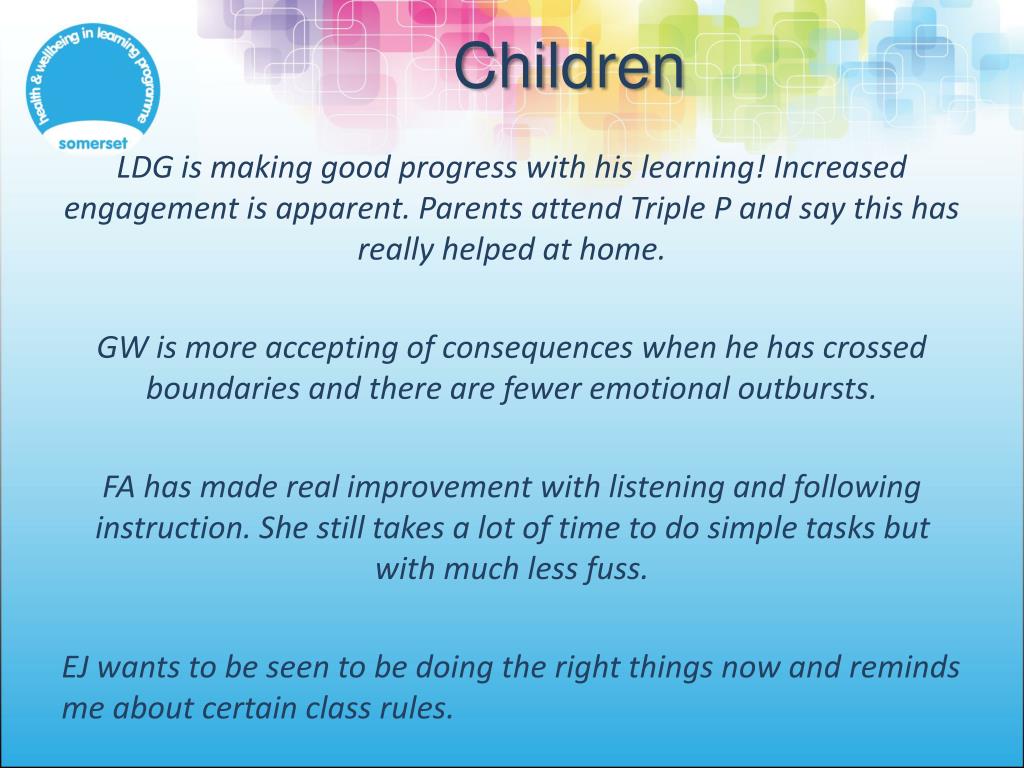 health & wellbeing in learning programme
somerset

Children

LDG is making good progress with his learning! Increased engagement is apparent. Parents attend Triple P and say this has really helped at home.

GW is more accepting of consequences when he has crossed boundaries and there are fewer emotional outbursts.

FA has made real improvement with listening and following instruction. She still takes a lot of time to do simple tasks but with much less fuss.

EJ wants to be seen to be doing the right things now and reminds me about certain class rules.